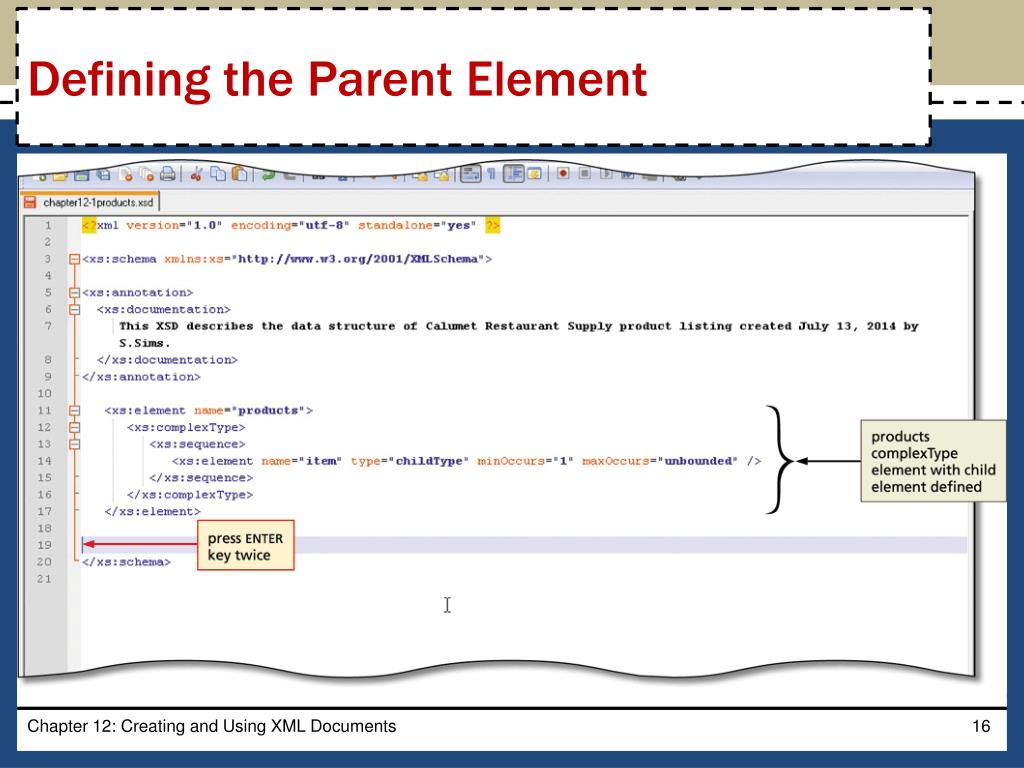 Defining the Parent Element

chapter12-1products.xsd

1 <?xml version="1.0" encoding="utf-8" standalone="yes" ?>
2
3 <xs:schema xmlns:xs="http://www.w3.org/2001/XMLSchema">
4
5 <xs:annotation>
6 <xs:documentation>
7 This XSD describes the data structure of Calumet Restaurant Supply product listing created July 13, 2014 by S.Sims.
8 </xs:documentation>
9 </xs:annotation>
10
11 <xs:element name="products">
12 <xs:complexType>
13 <xs:sequence>
14 <xs:element name="item" type="childType" minOccurs="1" maxOccurs="unbounded" />
15 </xs:sequence>
16 </xs:complexType>
17 </xs:element>
18
19
20 </xs:schema>
21

products complexType element with child element defined

press ENTER key twice

Chapter 12: Creating and Using XML Documents

16